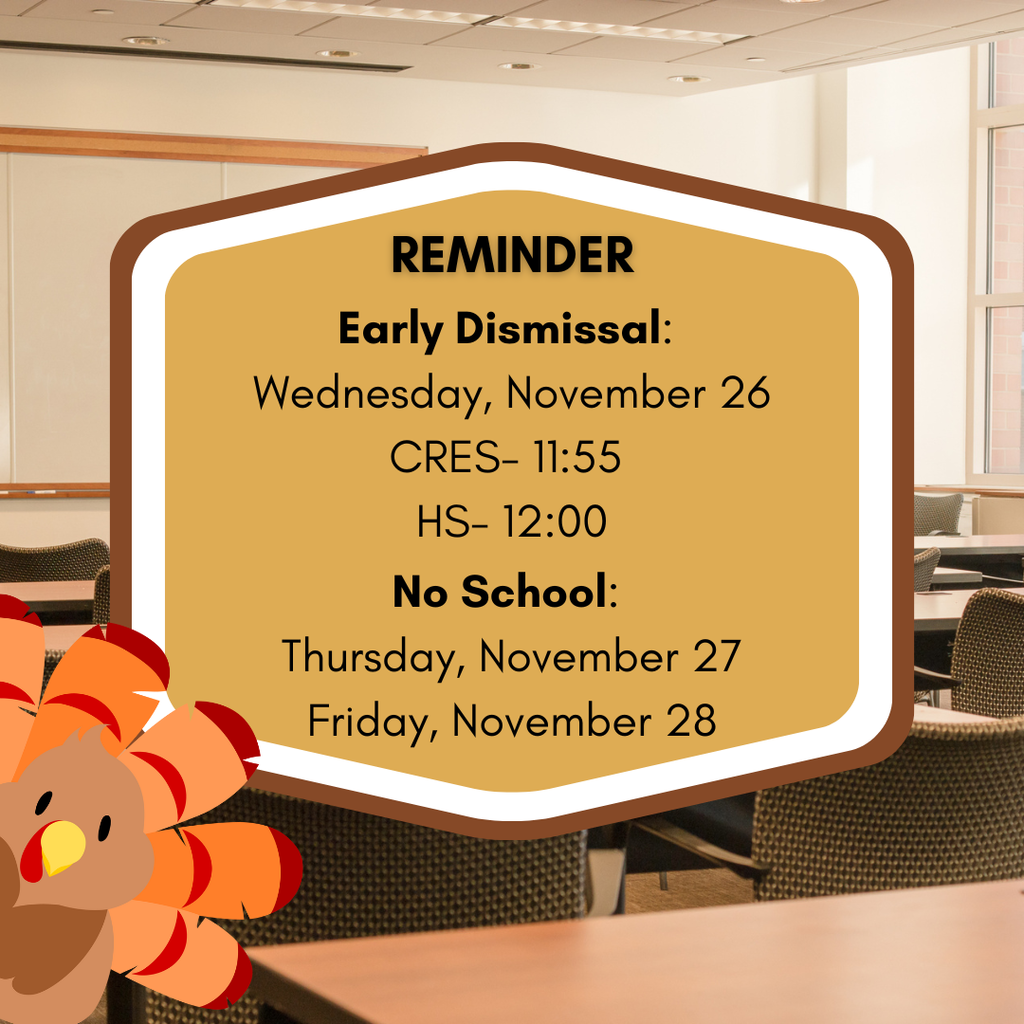 REMINDER

Early Dismissal:
Wednesday, November 26
CRES- 11:55
HS- 12:00

No School:
Thursday, November 27
Friday, November 28